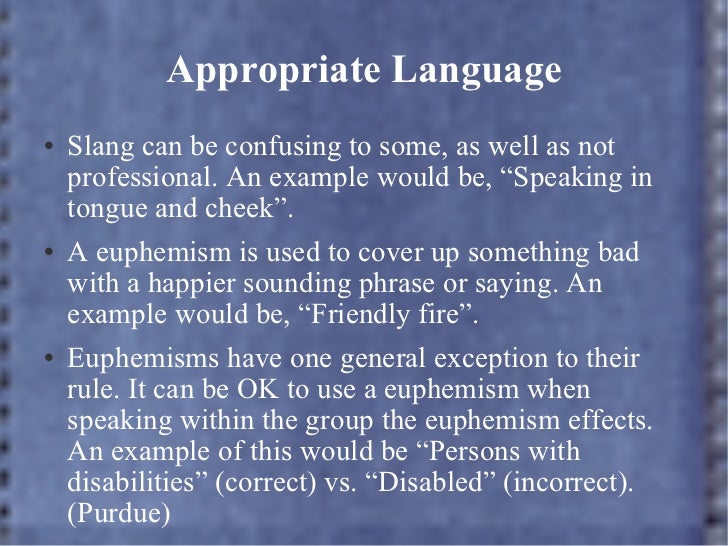 Appropriate Language

• Slang can be confusing to some, as well as not professional. An example would be, “Speaking in tongue and cheek”.

• A euphemism is used to cover up something bad with a happier sounding phrase or saying. An example would be, “Friendly fire”.

• Euphemisms have one general exception to their rule. It can be OK to use a euphemism when speaking within the group the euphemism effects. An example of this would be “Persons with disabilities” (correct) vs. “Disabled” (incorrect). (Purdue)